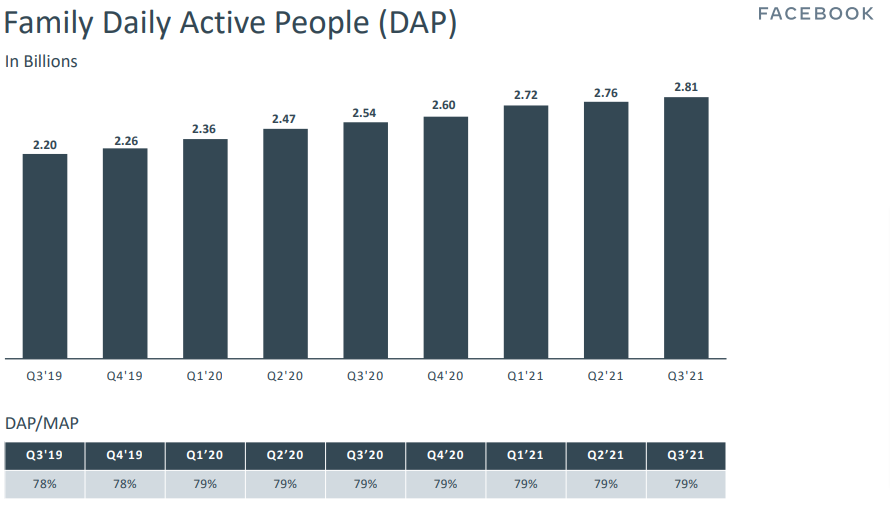 Family Daily Active People (DAP)

FACEBOOK

In Billions

2.20
2.26
2.36
2.47
2.54
2.60
2.72
2.76
2.81

Q3'19 Q4'19 Q1'20 Q2'20 Q3'20 Q4'20 Q1'21 Q2'21 Q3'21

DAP/MAP

| Q3'19 | Q4'19 | Q1'20 | Q2'20 | Q3'20 | Q4'20 | Q1'21 | Q2'21 | Q3'21 |
|---|---|---|---|---|---|---|---|---|
| 78% | 78% | 79% | 79% | 79% | 79% | 79% | 79% | 79% |